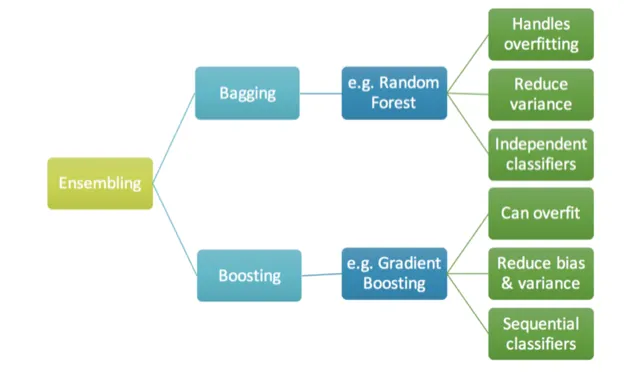 Ensembling

Bagging

e.g. Random Forest

Handles overfitting

Reduce variance

Independent classifiers

Boosting

e.g. Gradient Boosting

Can overfit

Reduce bias & variance

Sequential classifiers